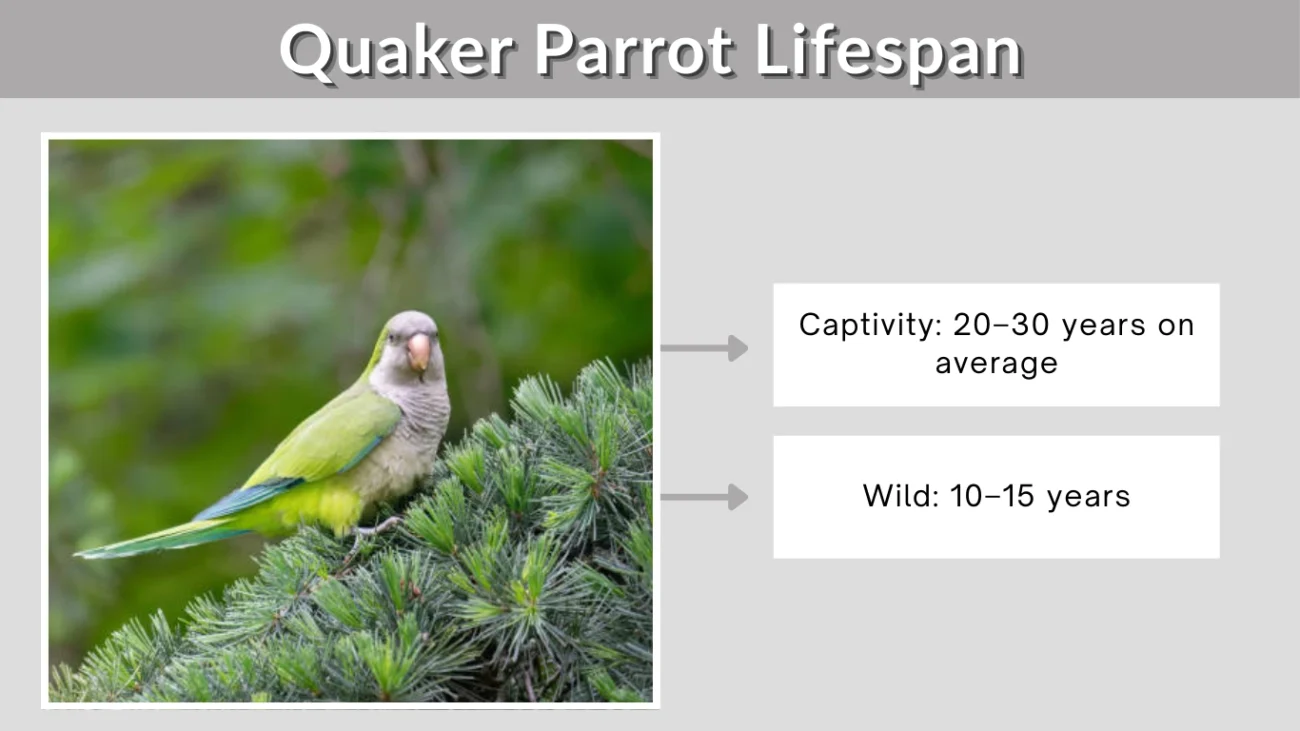 Quaker Parrot Lifespan

Captivity: 20–30 years on average

Wild: 10–15 years